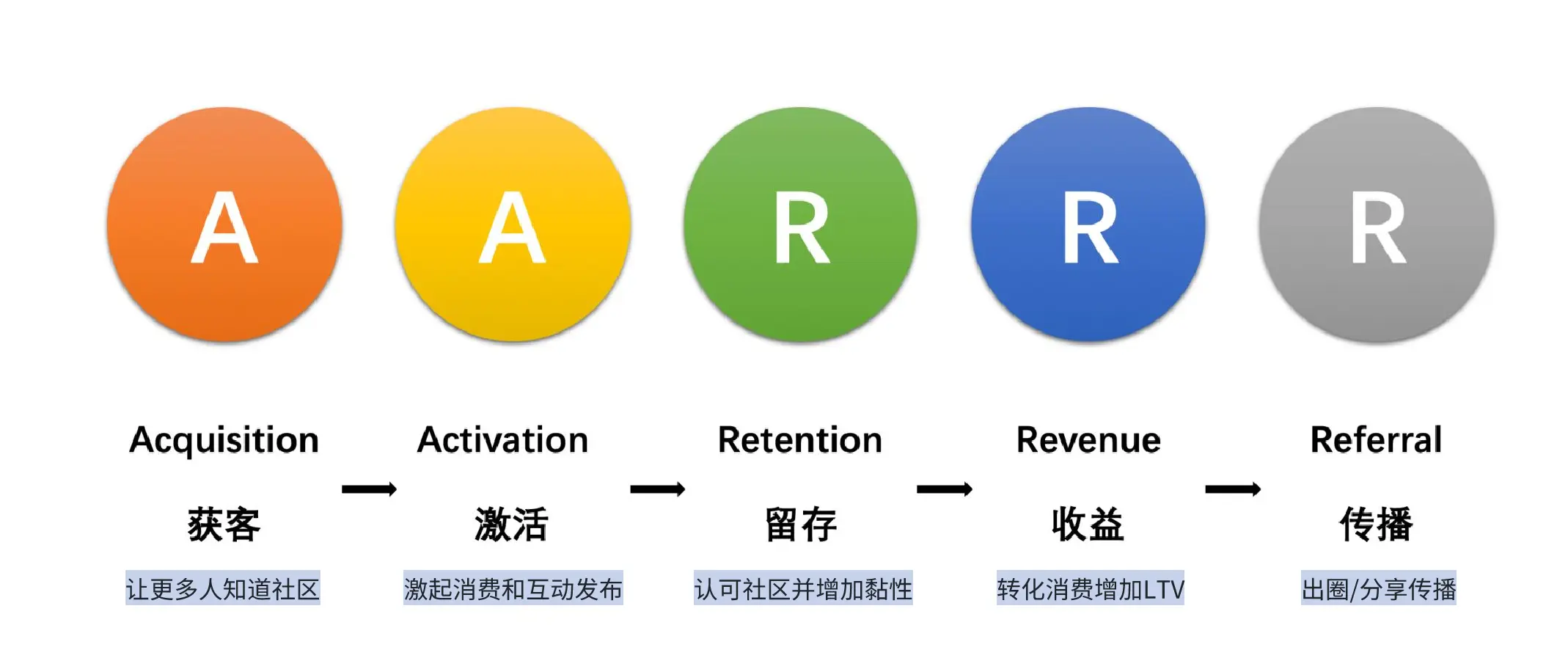 A A R R R

Acquisition
获客
让更多人知道社区

Activation
激活
激起消费和互动发布

Retention
留存
认可社区并增加黏性

Revenue
收益
转化消费增加LTV

Referral
传播
出圈/分享传播